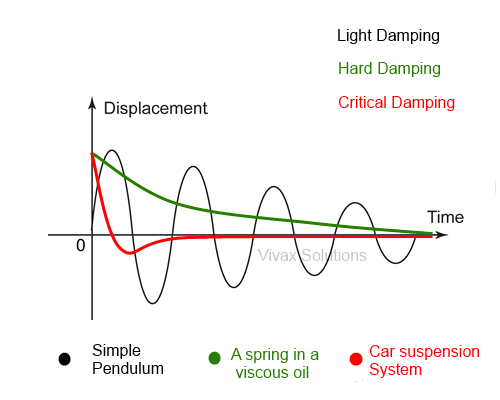 Light Damping
Hard Damping
Critical Damping

Displacement

Time

0

Vivax Solutions

Simple Pendulum

A spring in a viscous oil

Car suspension System